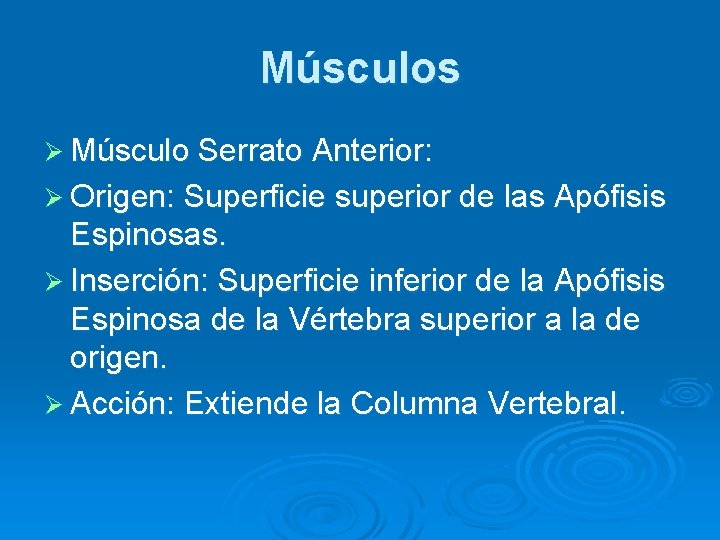 Músculos

➢ Músculo Serrato Anterior:

➢ Origen: Superficie superior de las Apófisis Espinosas.

➢ Inserción: Superficie inferior de la Apófisis Espinosa de la Vértebra superior a la de origen.

➢ Acción: Extiende la Columna Vertebral.